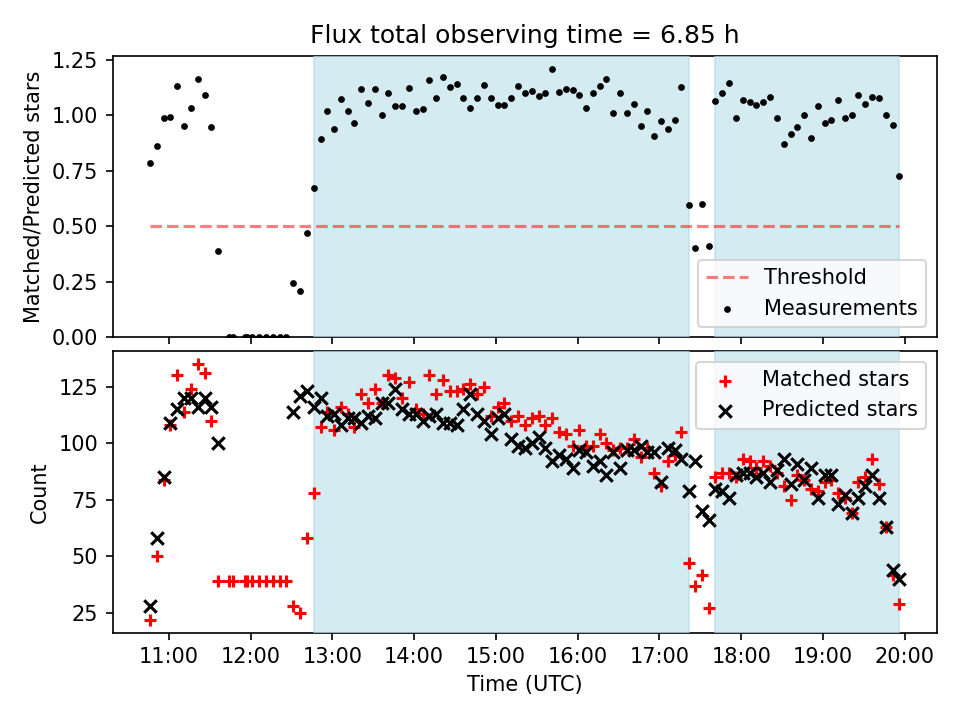 Flux total observing time = 6.85 h

Matched/Predicted stars

1.25
1.00
0.75
0.50
0.25
0.00

Threshold
Measurements

Count

125
100
75
50
25

Matched stars
Predicted stars

11:00 12:00 13:00 14:00 15:00 16:00 17:00 18:00 19:00 20:00

Time (UTC)